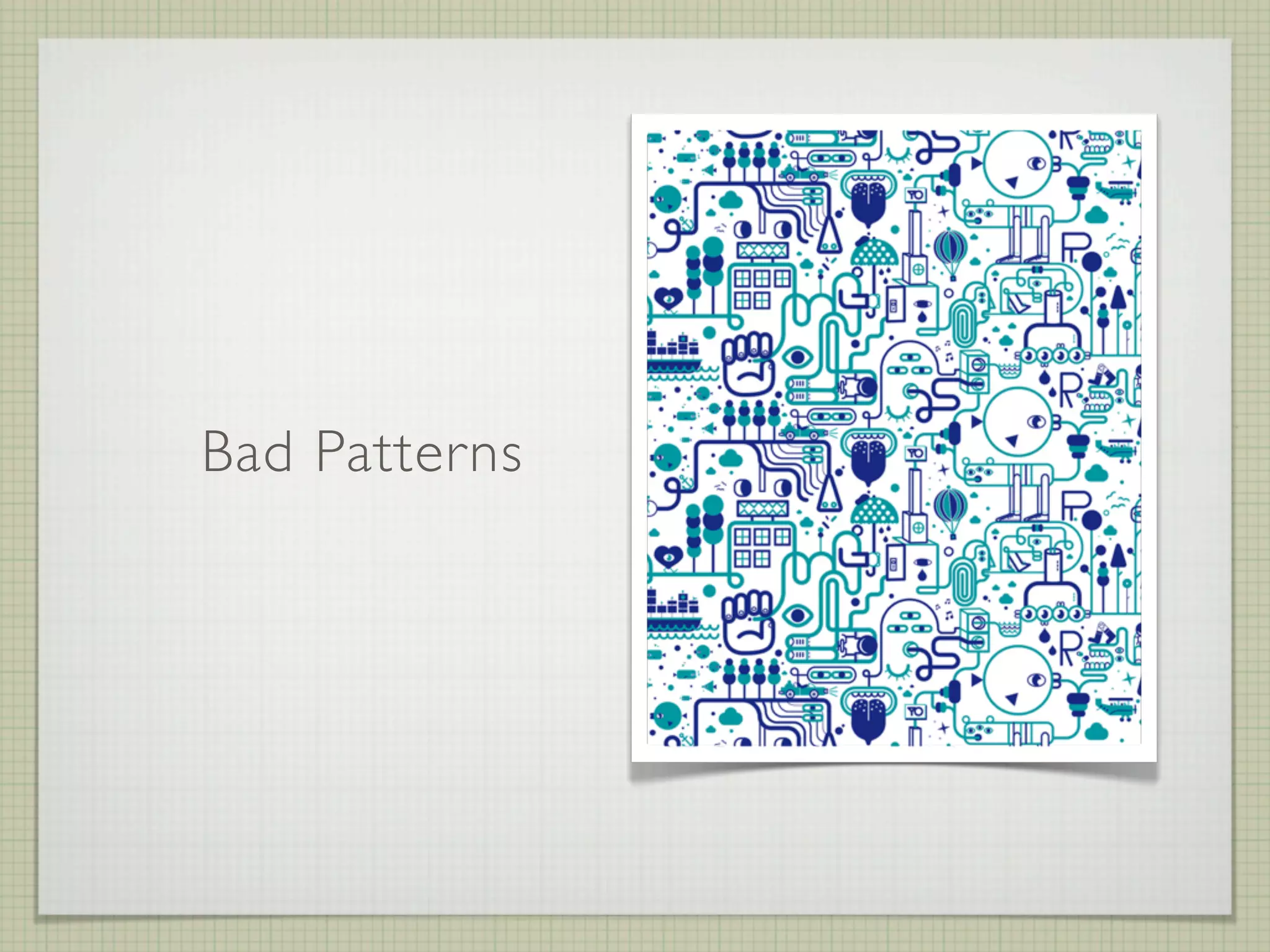 Bad Patterns